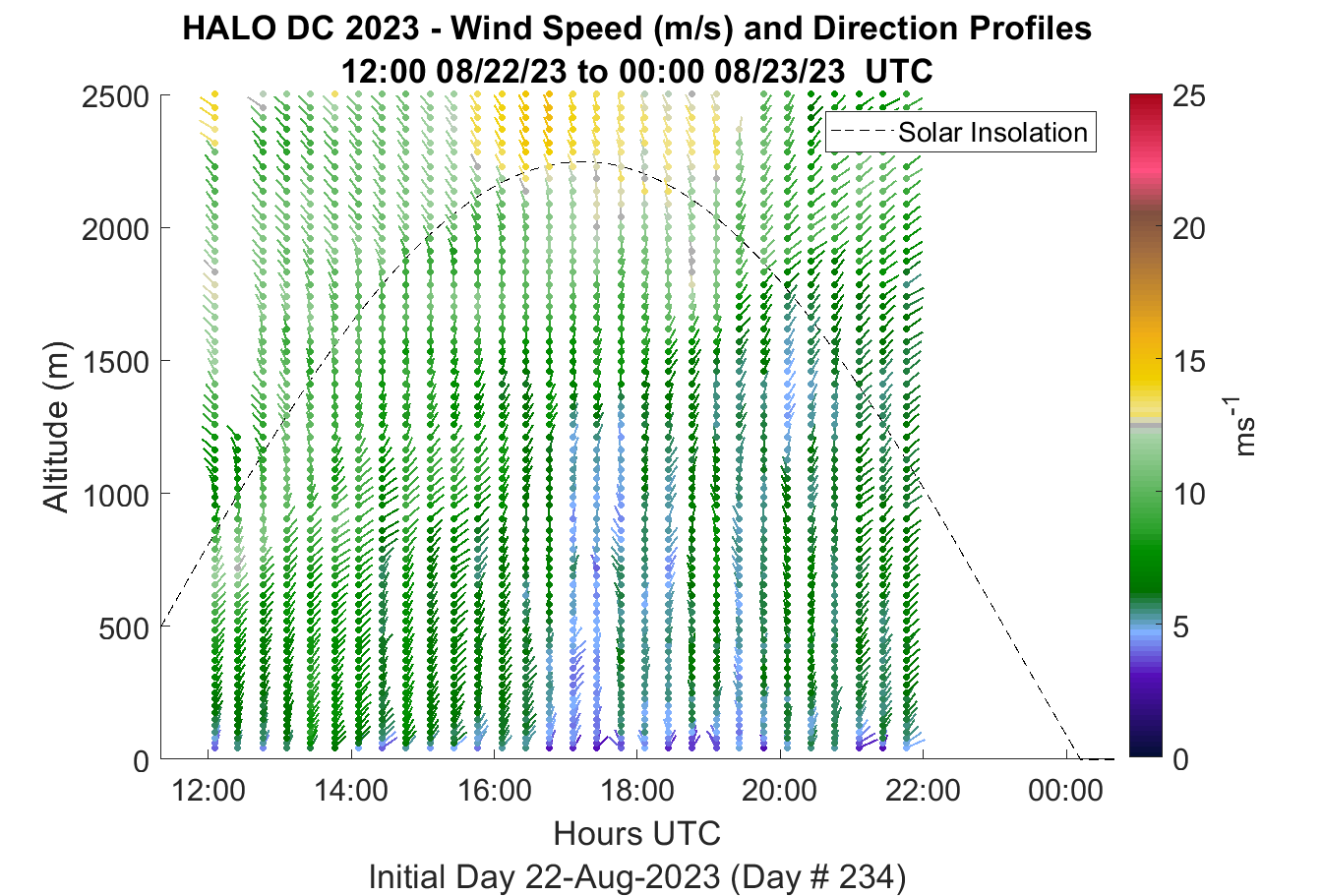 HALO DC 2023 - Wind Speed (m/s) and Direction Profiles
12:00 08/22/23 to 00:00 08/23/23 UTC

Solar Insolation

Altitude (m)

2500
2000
1500
1000
500
0

12:00
14:00
16:00
18:00
20:00
22:00
00:00

Hours UTC
Initial Day 22-Aug-2023 (Day # 234)

25
20
15
10
5
0

$ms^{-1}$